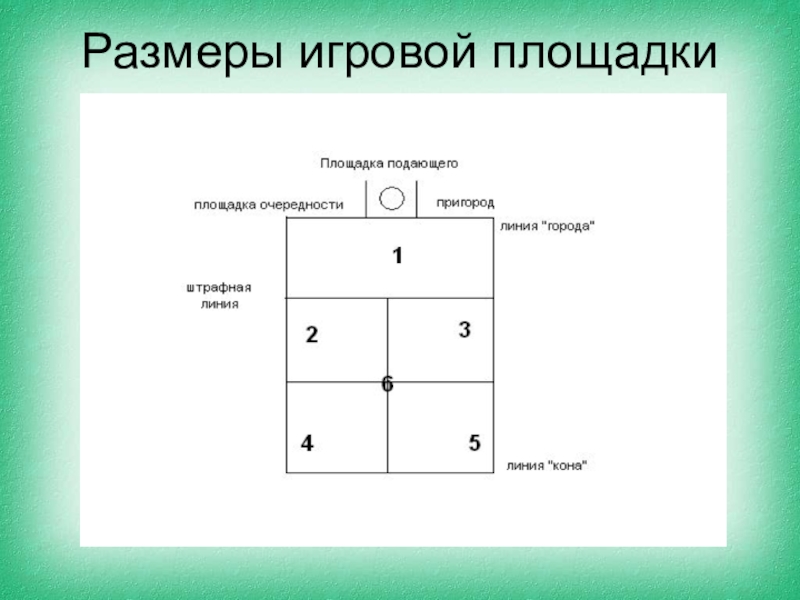 Размеры игровой площадки

Площадка подающего

площадка очередности

пригород

линия "города"

1

штрафная линия

2

3

6

4

5

линия "кона"